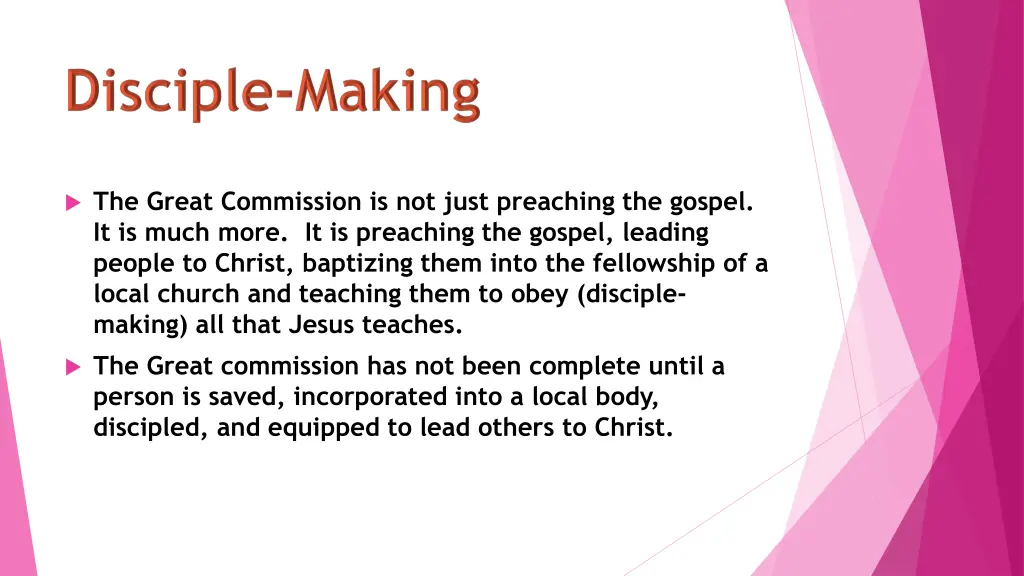 Disciple-Making

The Great Commission is not just preaching the gospel. It is much more. It is preaching the gospel, leading people to Christ, baptizing them into the fellowship of a local church and teaching them to obey (disciple-making) all that Jesus teaches.

The Great commission has not been complete until a person is saved, incorporated into a local body, discipled, and equipped to lead others to Christ.